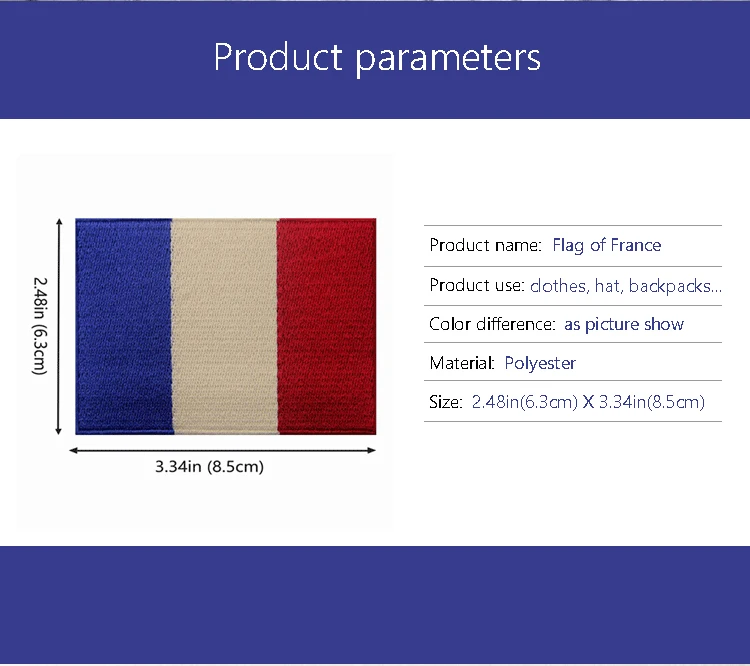 Product parameters

2.48in (6.3cm)

3.34in (8.5cm)

Product name: Flag of France

Product use: clothes, hat, backpacks...

Color difference: as picture show

Material: Polyester

Size: 2.48in(6.3cm) X 3.34in(8.5cm)